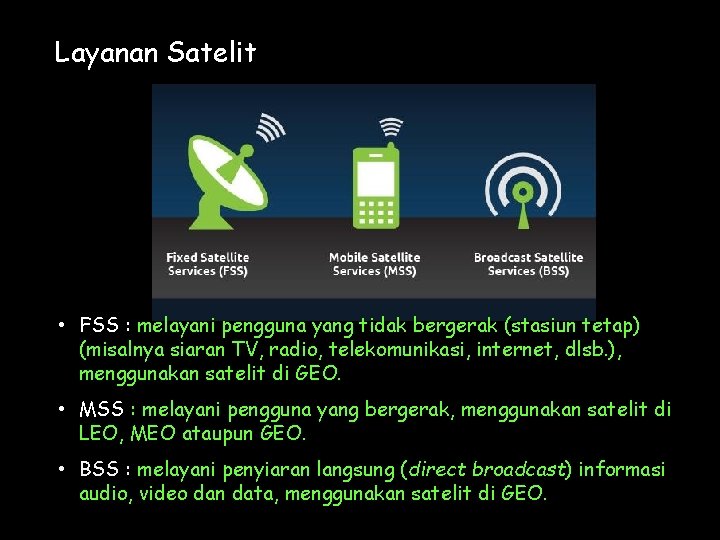 Layanan Satelit

Fixed Satellite Services (FSS)

Mobile Satellite Services (MSS)

Broadcast Satellite Services (BSS)

• FSS : melayani pengguna yang tidak bergerak (stasiun tetap) (misalnya siaran TV, radio, telekomunikasi, internet, dlsb.), menggunakan satelit di GEO.

• MSS : melayani pengguna yang bergerak, menggunakan satelit di LEO, MEO ataupun GEO.

• BSS : melayani penyiaran langsung (direct broadcast) informasi audio, video dan data, menggunakan satelit di GEO.